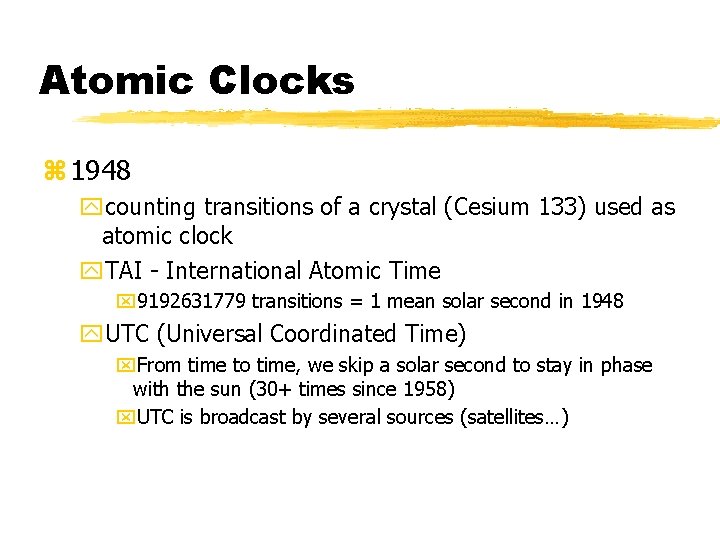 Atomic Clocks

1948

counting transitions of a crystal (Cesium 133) used as atomic clock

TAI - International Atomic Time

9192631779 transitions = 1 mean solar second in 1948

UTC (Universal Coordinated Time)

From time to time, we skip a solar second to stay in phase with the sun (30+ times since 1958)

UTC is broadcast by several sources (satellites…)